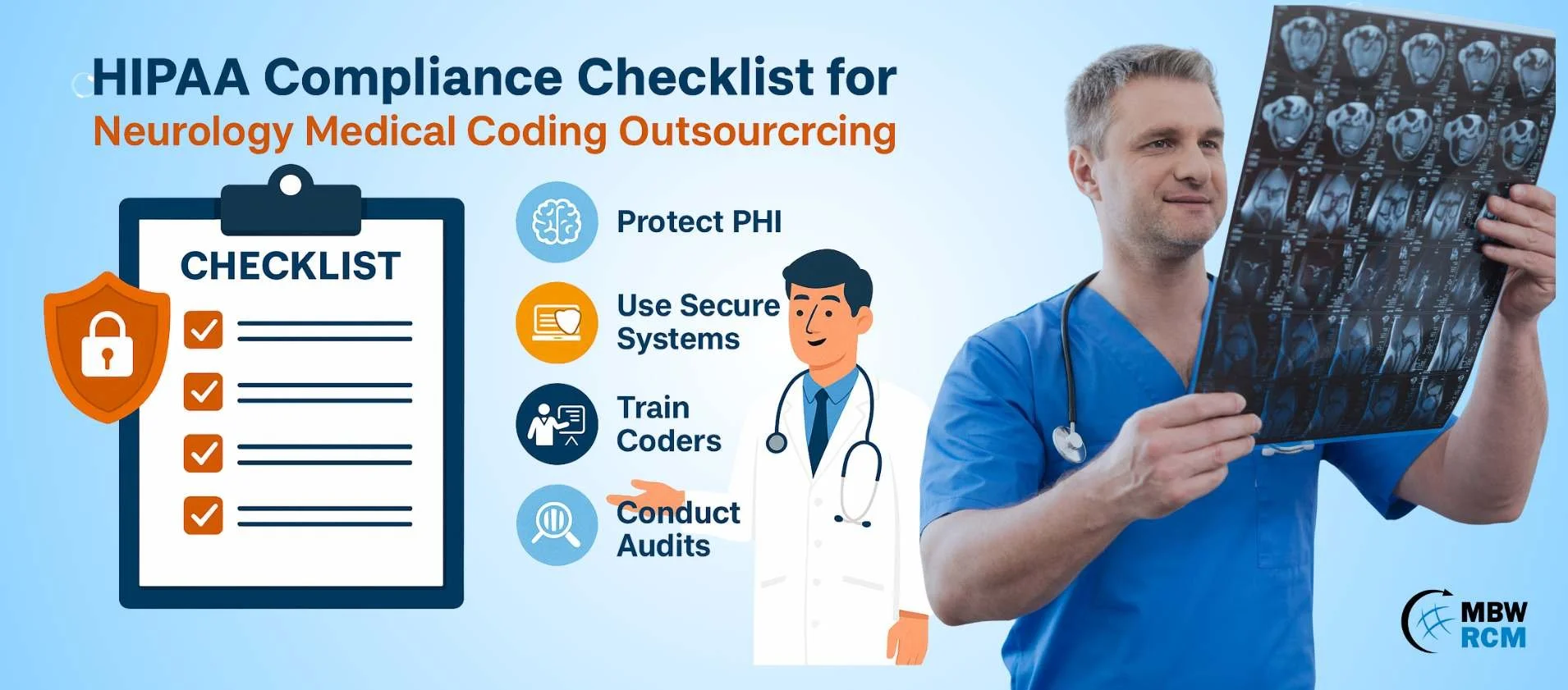 HIPAA Compliance Checklist for
Neurology Medical Coding Outsourcrcing

CHECKLIST

Protect PHI

Use Secure Systems

Train Coders

Conduct Audits

MBW RCM